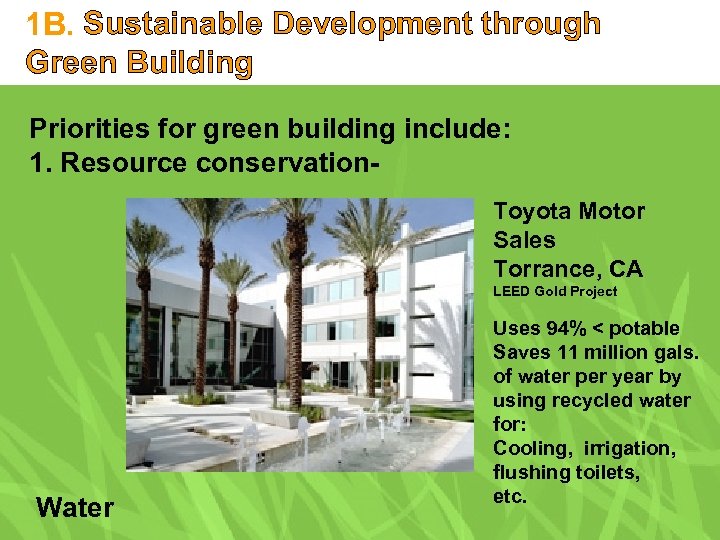 1B. Sustainable Development through Green Building

Priorities for green building include:
1. Resource conservation-

Toyota Motor Sales
Torrance, CA
LEED Gold Project

Uses 94% < potable
Saves 11 million gals. of water per year by using recycled water for:
Cooling, irrigation, flushing toilets, etc.

Water